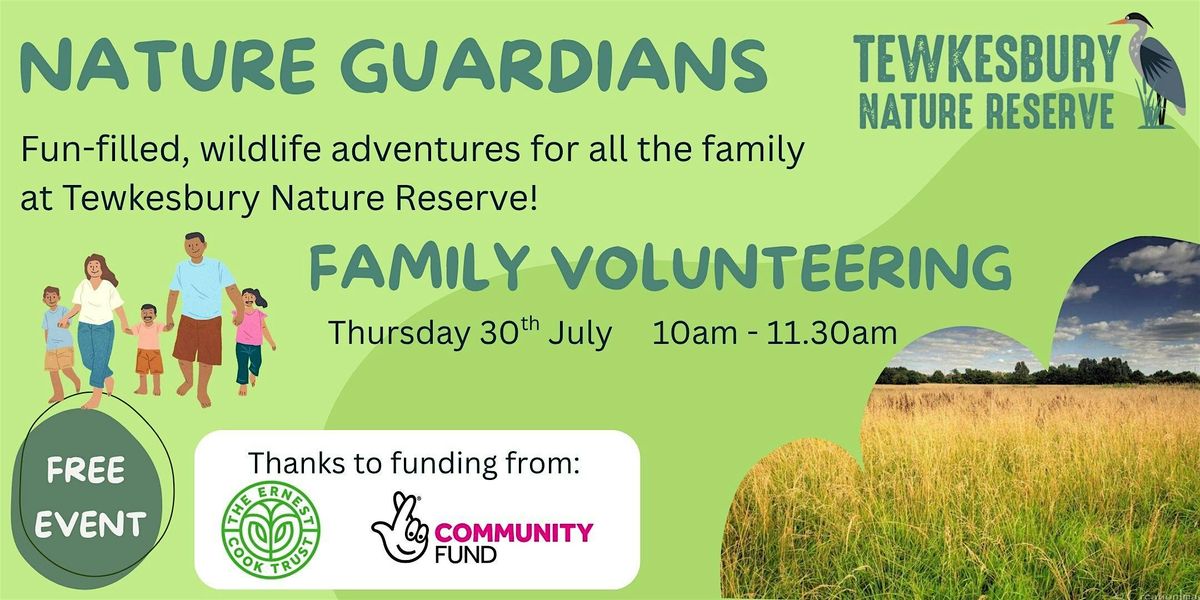 NATURE GUARDIANS

TEWKESBURY
NATURE RESERVE

Fun-filled, wildlife adventures for all the family at Tewkesbury Nature Reserve!

FAMILY VOLUNTEERING

Thursday 30th July 10am - 11.30am

FREE
EVENT

Thanks to funding from:

THE ERNEST COOK TRUST

COMMUNITY
FUND